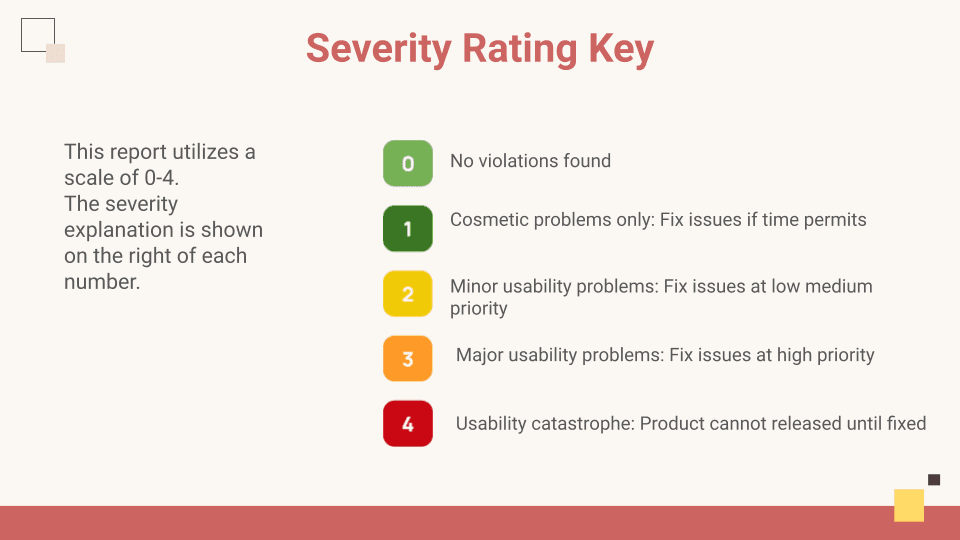 Severity Rating Key

This report utilizes a scale of 0-4.
The severity explanation is shown on the right of each number.

0 No violations found

1 Cosmetic problems only: Fix issues if time permits

2 Minor usability problems: Fix issues at low medium priority

3 Major usability problems: Fix issues at high priority

4 Usability catastrophe: Product cannot released until fixed